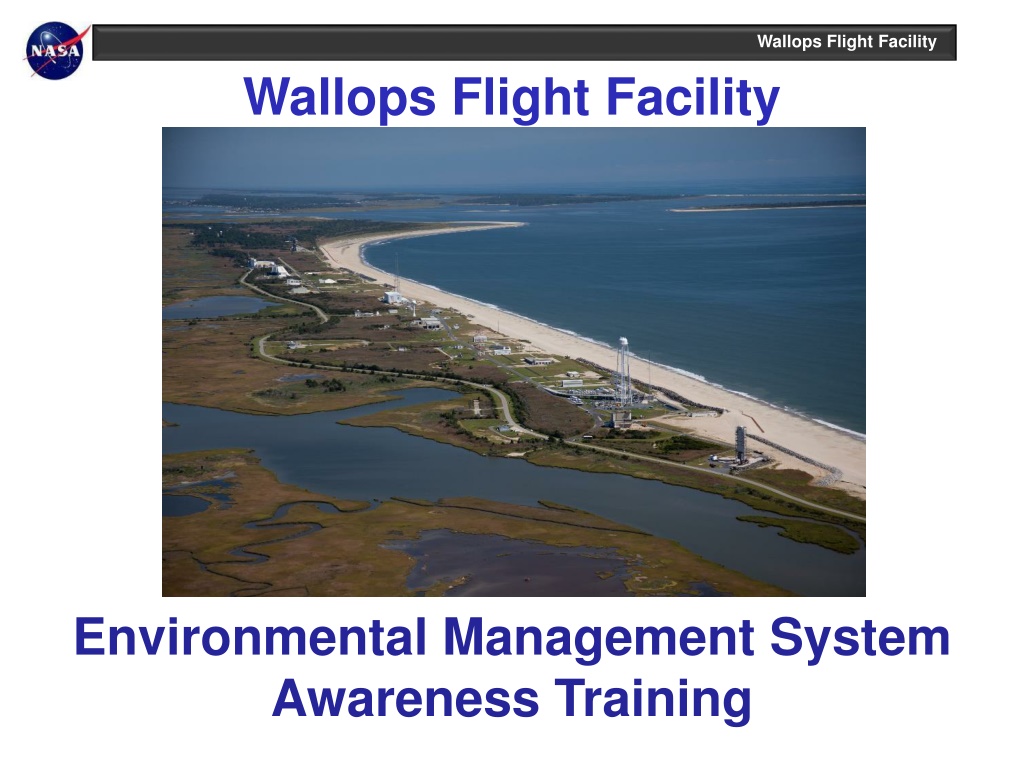 NASA

Wallops Flight Facility

Wallops Flight Facility

Environmental Management System Awareness Training